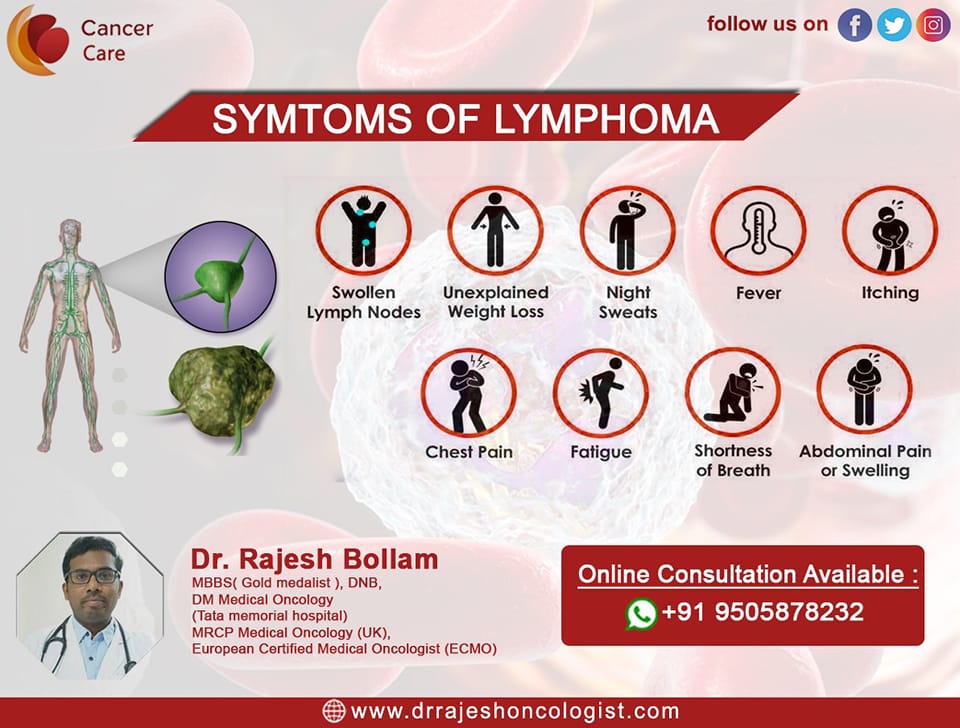 Cancer Care

follow us on

SYMTOMS OF LYMPHOMA

Swollen Lymph Nodes

Unexplained Weight Loss

Night Sweats

Fever

Itching

Chest Pain

Fatigue

Shortness of Breath

Abdominal Pain or Swelling

Dr. Rajesh Bollam

MBBS( Gold medalist ), DNB,
DM Medical Oncology
(Tata memorial hospital)
MRCP Medical Oncology (UK),
European Certified Medical Oncologist (ECMO)

Online Consultation Available :

+91 9505878232

www.drrajeshoncologist.com